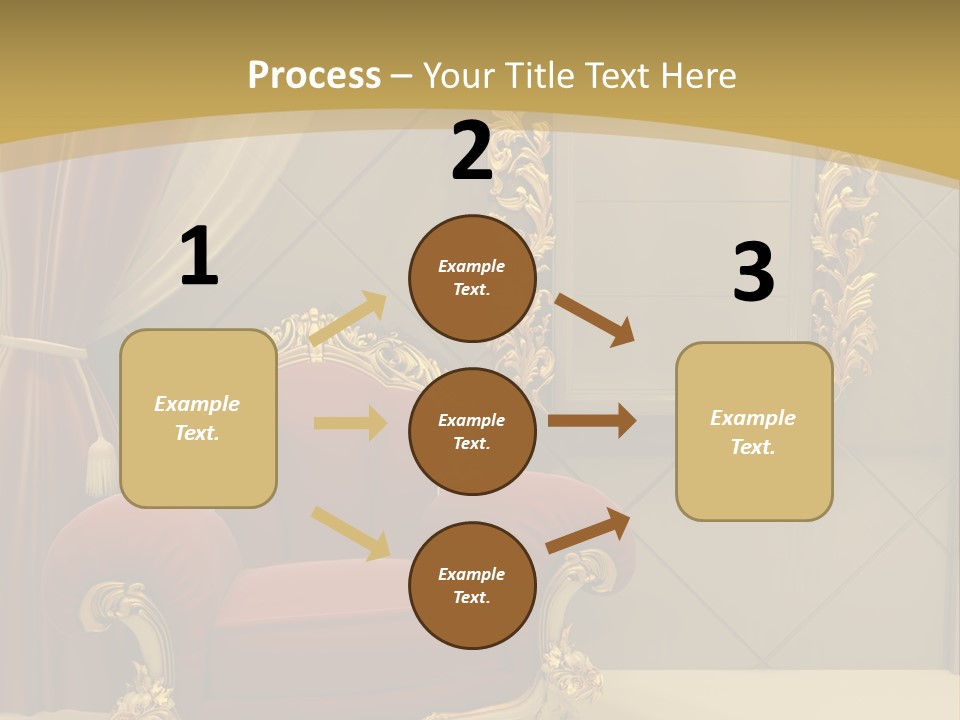 Process – Your Title Text Here

1

Example Text.

2

Example Text.

Example Text.

Example Text.

3

Example Text.